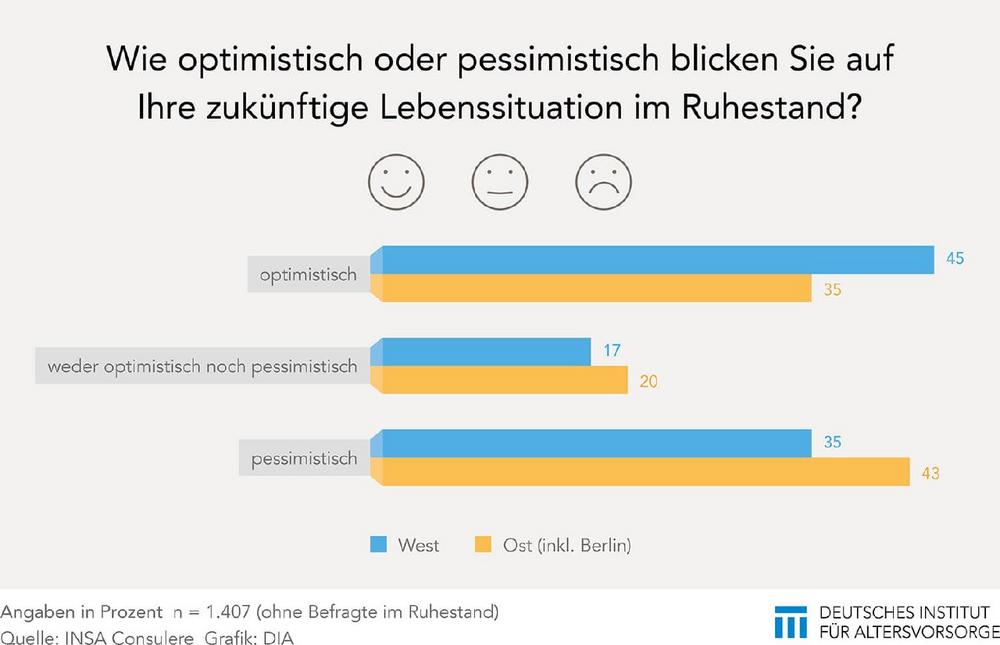 Wie optimistisch oder pessimistisch blicken Sie auf Ihre zukünftige Lebenssituation im Ruhestand?

optimistisch 45 35

weder optimistisch noch pessimistisch 17 20

pessimistisch 35 43

West Ost (inkl. Berlin)

Angaben in Prozent n = 1.407 (ohne Befragte im Ruhestand)
Quelle: INSA Consulere Grafik: DIA

DEUTSCHES INSTITUT FÜR ALTERSVORSORGE